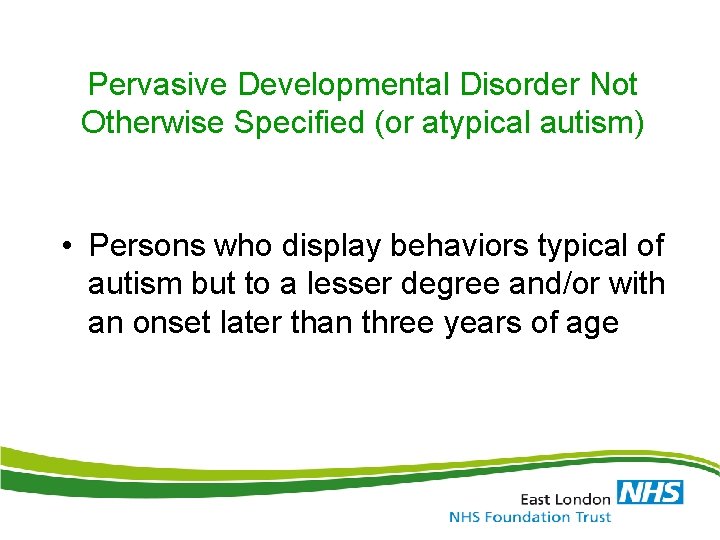 Pervasive Developmental Disorder Not Otherwise Specified (or atypical autism)

• Persons who display behaviors typical of autism but to a lesser degree and/or with an onset later than three years of age

East London NHS
NHS Foundation Trust